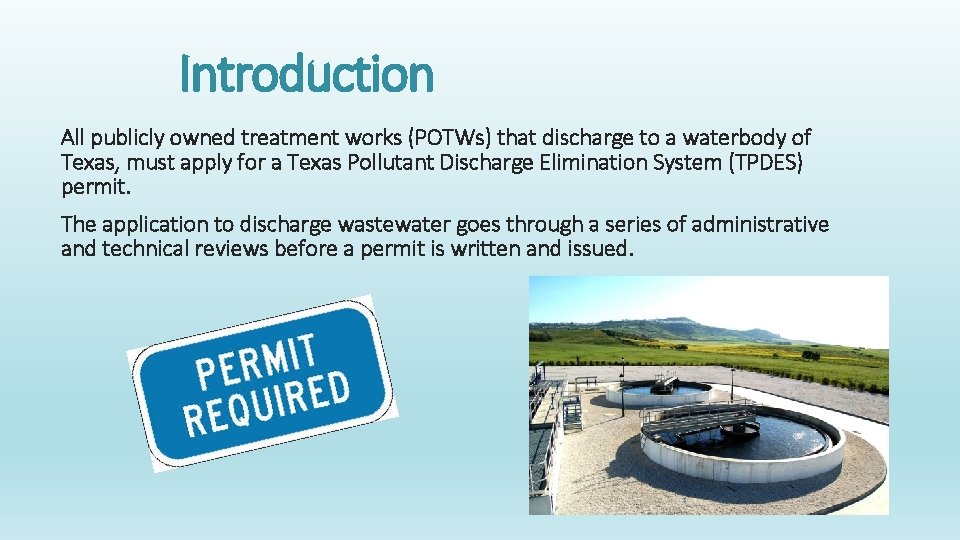 Introduction

All publicly owned treatment works (POTWs) that discharge to a waterbody of Texas, must apply for a Texas Pollutant Discharge Elimination System (TPDES) permit.

The application to discharge wastewater goes through a series of administrative and technical reviews before a permit is written and issued.

PERMIT REQUIRED